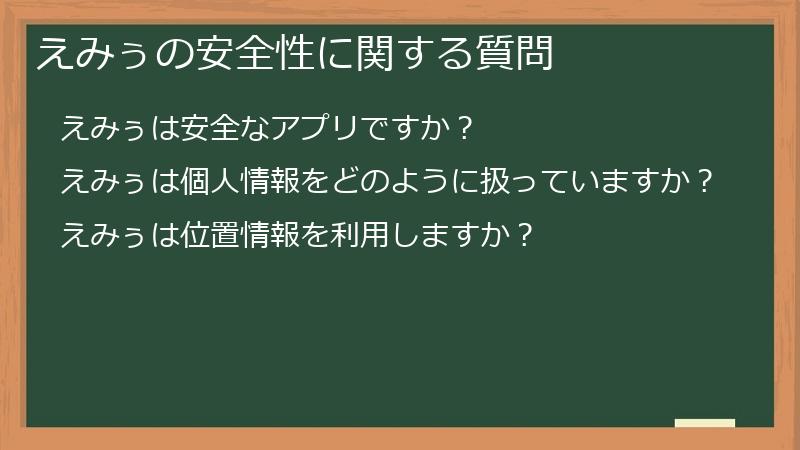 えみぅの安全性に関する質問

えみぅは安全なアプリですか？

えみぅは個人情報をどのように扱っていますか？

えみぅは位置情報を利用しますか？